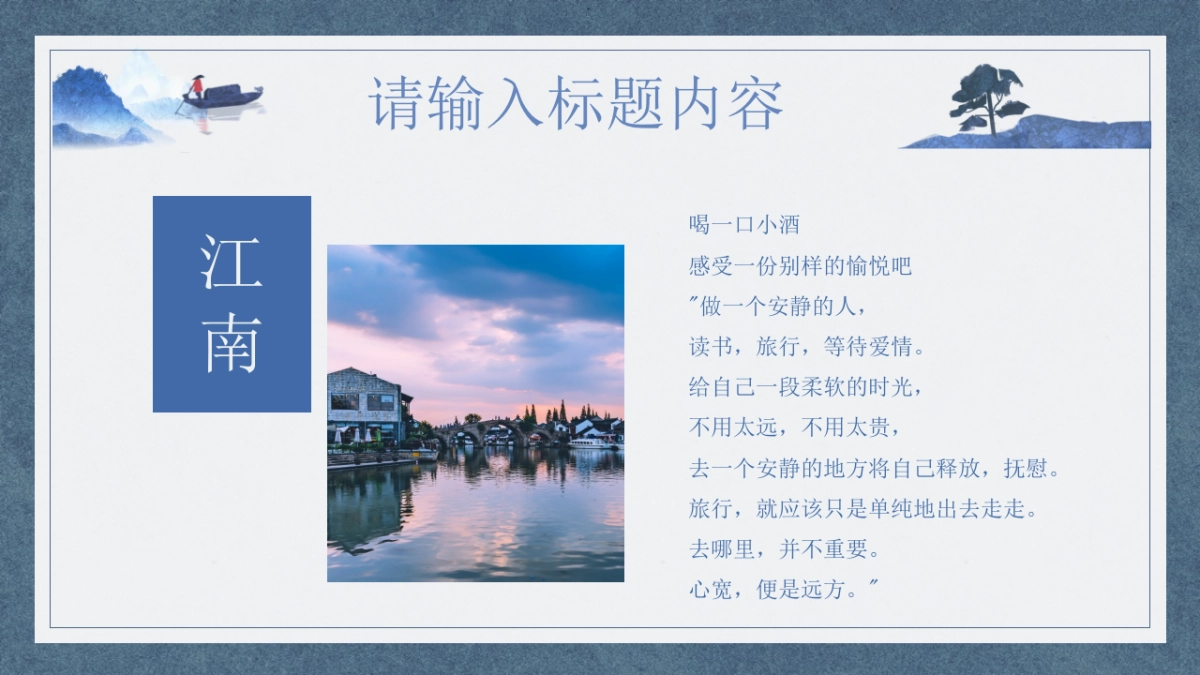 请输入标题内容

江南

喝一口小酒
感受一份别样的愉悦吧
"做一个安静的人，
读书，旅行，等待爱情。
给自己一段柔软的时光，
不用太远，不用太贵，
去一个安静的地方将自己释放，抚慰。
旅行，就应该只是单纯地出去走走。
去哪里，并不重要。
心宽，便是远方。"